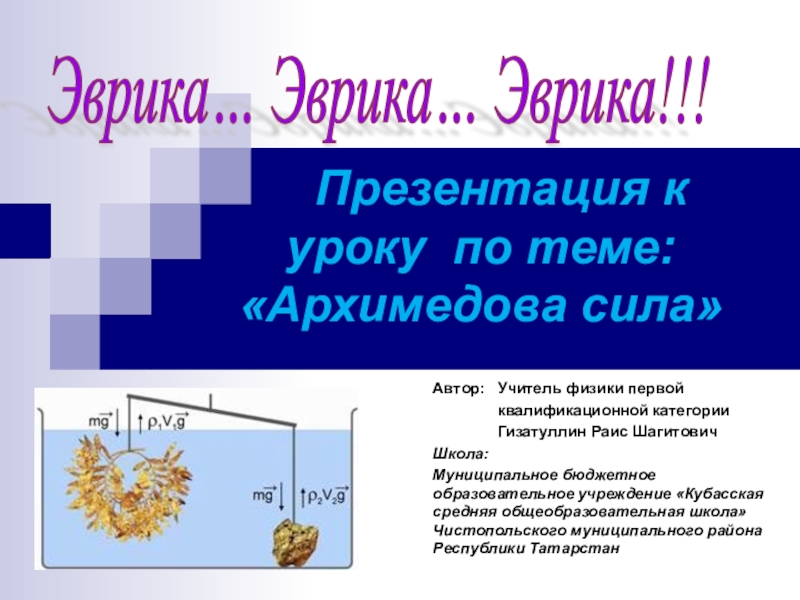 Эврика... Эврика... Эврика!!!

Презентация к уроку по теме: «Архимедова сила»

$m\vec{g}$ $\rho_1 V_1 \vec{g}$

$m\vec{g}$ $\rho_2 V_2 \vec{g}$

Автор: Учитель физики первой квалификационной категории Гизатуллин Раис Шагитович

Школа:

Муниципальное бюджетное образовательное учреждение «Кубасская средняя общеобразовательная школа» Чистопольского муниципального района Республики Татарстан